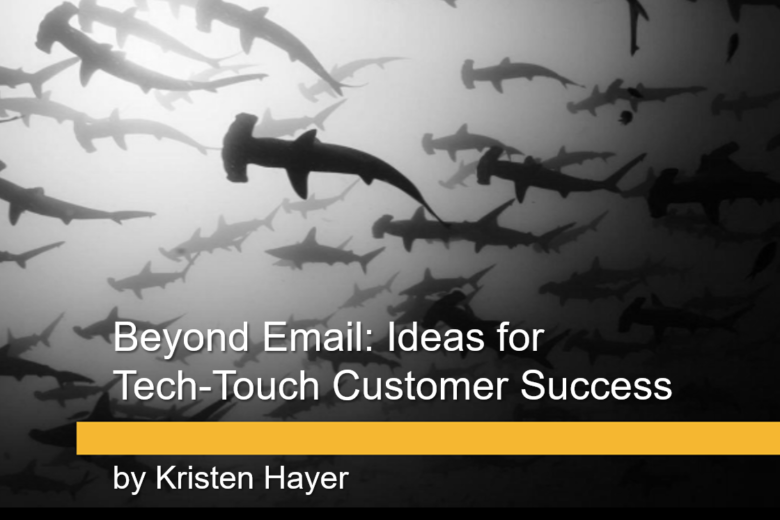 Beyond Email: Ideas for Tech-Touch Customer Success

by Kristen Hayer